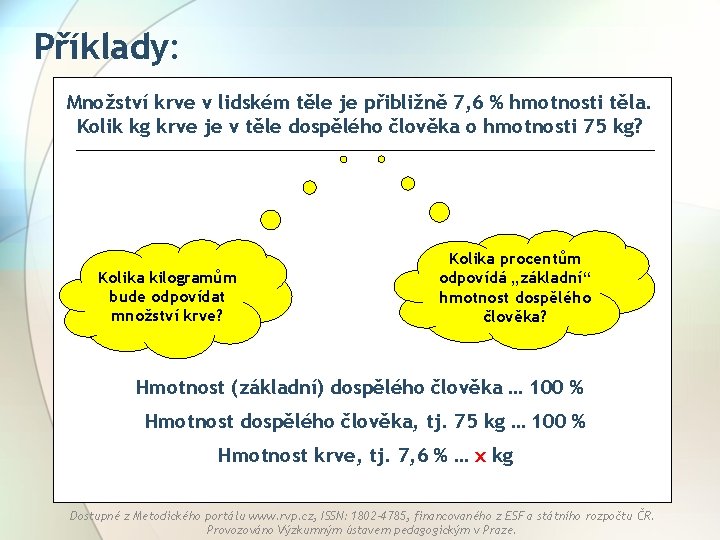 Příklady:

Množství krve v lidském těle je přibližně 7,6 % hmotnosti těla. Kolik kg krve je v těle dospělého člověka o hmotnosti 75 kg?

Kolika kilogramům bude odpovídat množství krve?

Kolika procentům odpovídá „základní“ hmotnost dospělého člověka?

Hmotnost (základní) dospělého člověka … 100 %

Hmotnost dospělého člověka, tj. 75 kg … 100 %

Hmotnost krve, tj. 7,6 % … x kg

Dostupné z Metodického portálu www.rvp.cz, ISSN: 1802-4785, financovaného z ESF a státního rozpočtu ČR. Provozováno Výzkumným ústavem pedagogickým v Praze.